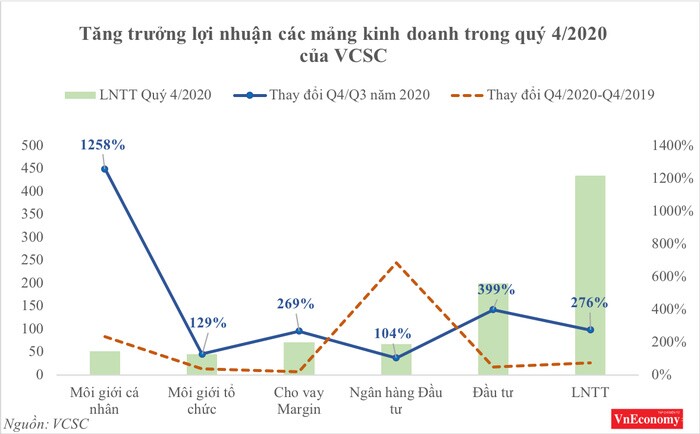 Tăng trưởng lợi nhuận các mảng kinh doanh trong quý 4/2020 của VCSC

LNTT Quý 4/2020
Thay đổi Q4/Q3 năm 2020
Thay đổi Q4/2020-Q4/2019

500
450
400
350
300
250
200
150
100
50
0

1400%
1200%
1000%
800%
600%
400%
200%
0%

1258%
129%
269%
104%
399%
276%

Môi giới cá nhân
Môi giới tổ chức
Cho vay Margin
Ngân hàng Đầu tư
Đầu tư
LNTT

Nguồn: VCSC

VnEconomy